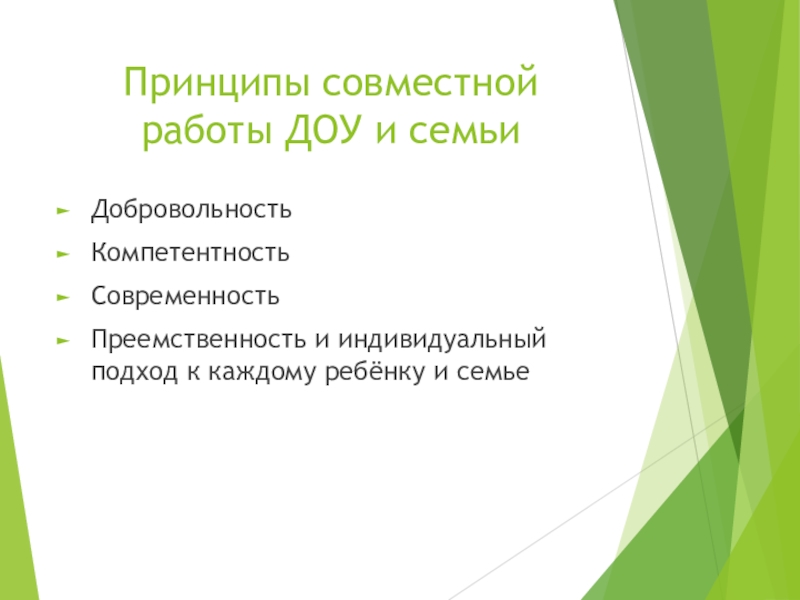 Принципы совместной работы ДОУ и семьи

Добровольность

Компетентность

Современность

Преемственность и индивидуальный подход к каждому ребёнку и семье